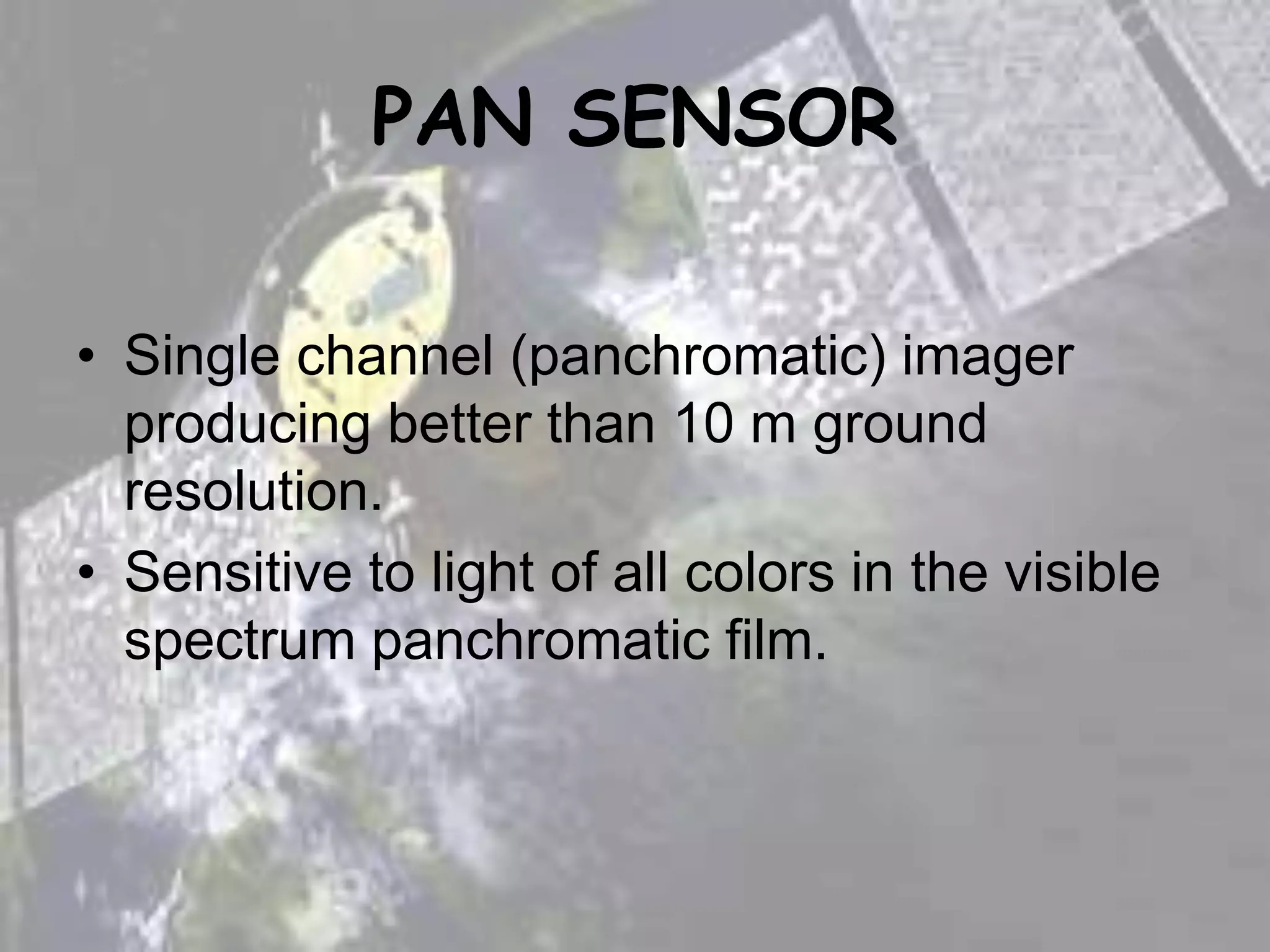 PAN SENSOR

• Single channel (panchromatic) imager producing better than 10 m ground resolution.

• Sensitive to light of all colors in the visible spectrum panchromatic film.